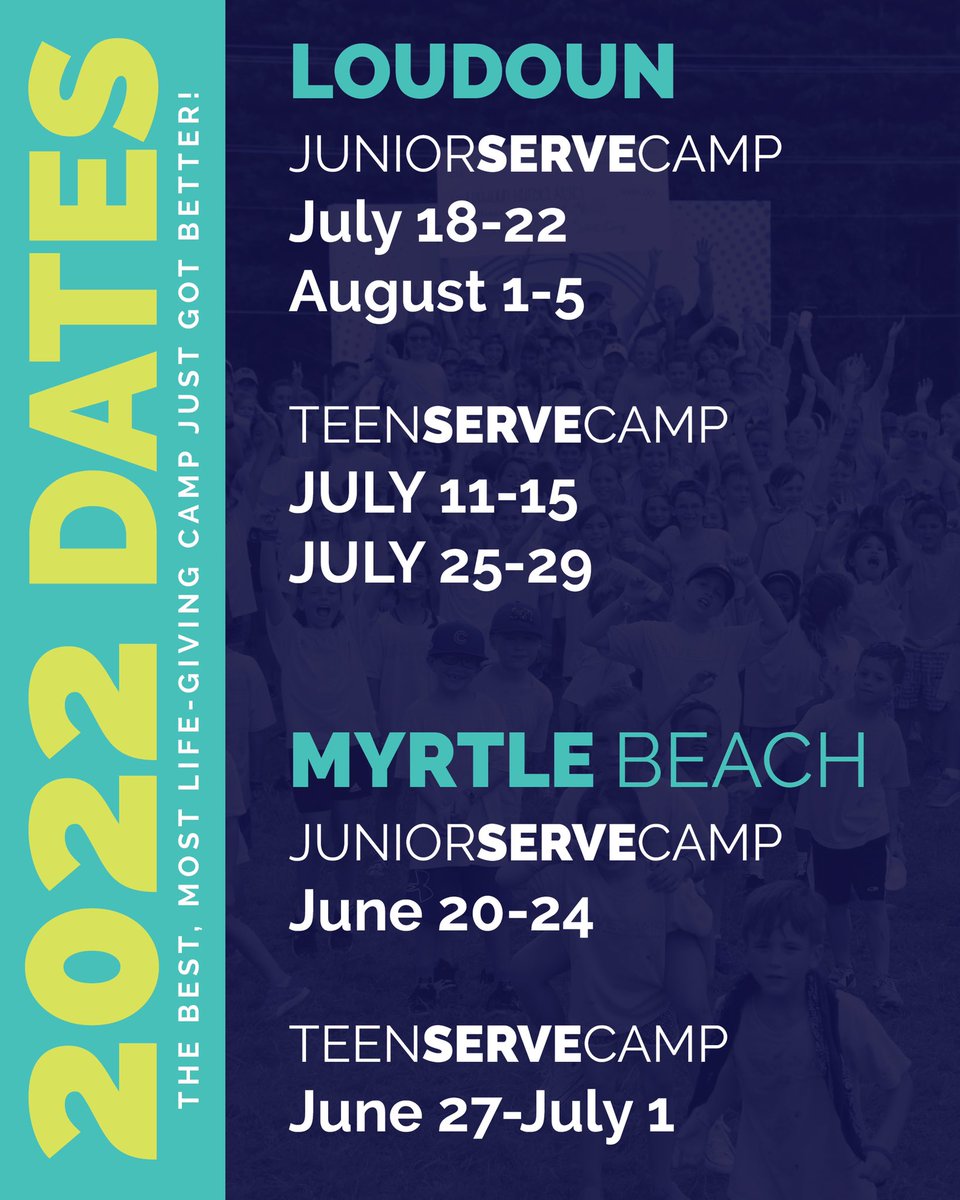 2022 DATES

THE BEST, MOST LIFE-GIVING CAMP JUST GOT BETTER!

LOUDOUN

JUNIORSERVECAMP
July 18-22
August 1-5

TEENSERVECAMP
JULY 11-15
JULY 25-29

MYRTLE BEACH

JUNIORSERVECAMP
June 20-24

TEENSERVECAMP
June 27-July 1